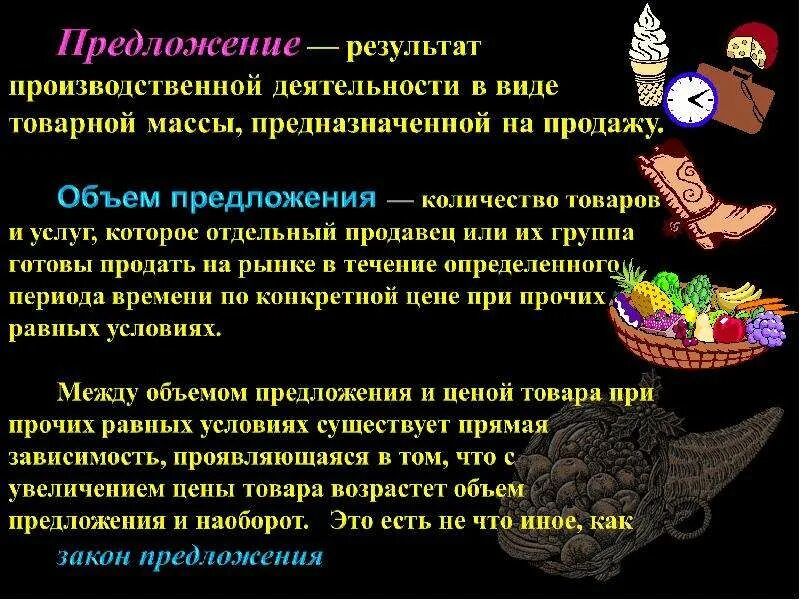 Предложение — результат производственной деятельности в виде товарной массы, предназначенной на продажу.

Объем предложения — количество товаров и услуг, которое отдельный продавец или их группа готовы продать на рынке в течение определенного периода времени по конкретной цене при прочих равных условиях.

Между объемом предложения и ценой товара при прочих равных условиях существует прямая зависимость, проявляющаяся в том, что с увеличением цены товара возрастет объем предложения и наоборот. Это есть не что иное, как закон предложения